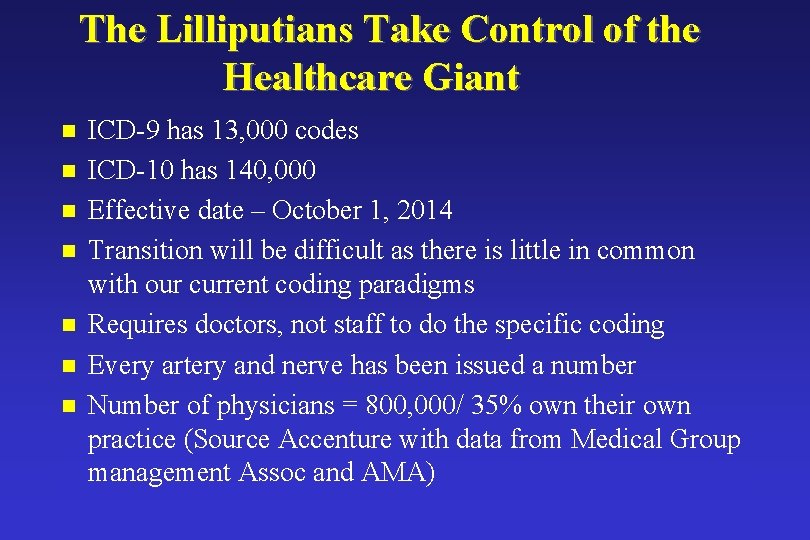 The Lilliputians Take Control of the Healthcare Giant

- ICD-9 has 13,000 codes
- ICD-10 has 140,000
- Effective date – October 1, 2014
- Transition will be difficult as there is little in common with our current coding paradigms
- Requires doctors, not staff to do the specific coding
- Every artery and nerve has been issued a number
- Number of physicians = 800,000/ 35% own their own practice (Source Accenture with data from Medical Group management Assoc and AMA)